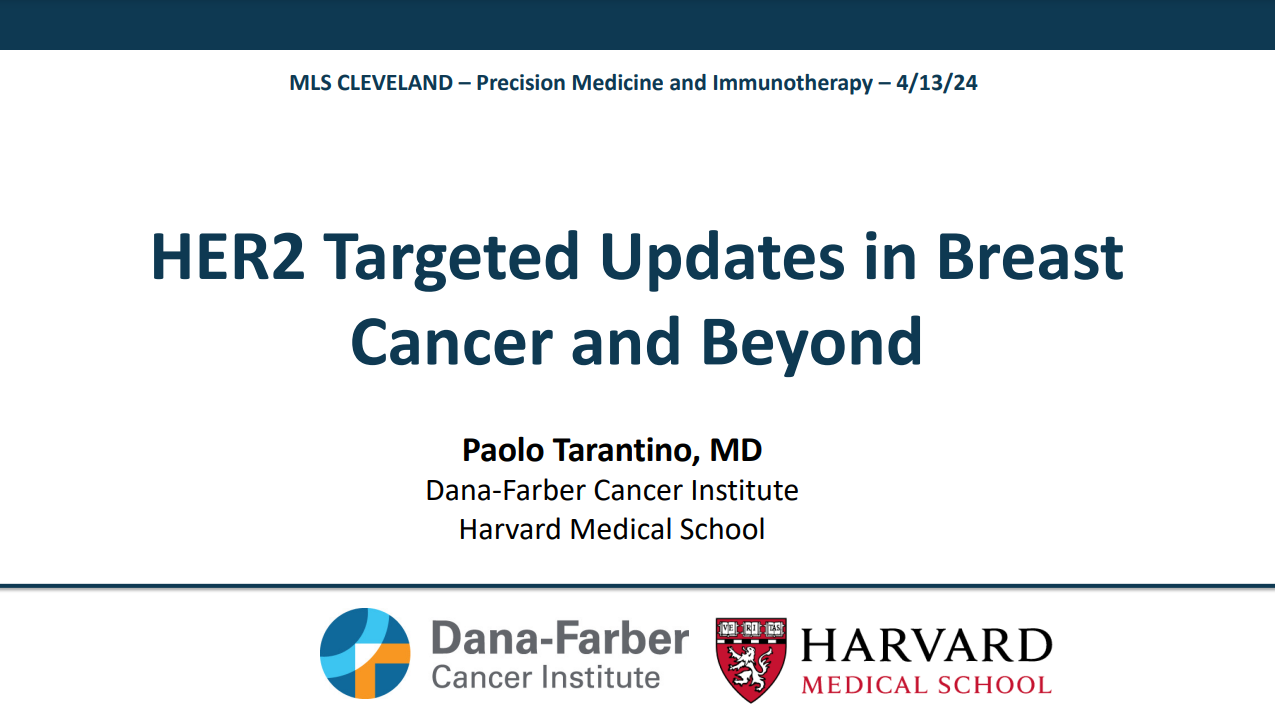 MLS CLEVELAND – Precision Medicine and Immunotherapy – 4/13/24

HER2 Targeted Updates in Breast Cancer and Beyond

Paolo Tarantino, MD
Dana-Farber Cancer Institute
Harvard Medical School

Dana-Farber Cancer Institute

VE RI TAS

HARVARD MEDICAL SCHOOL